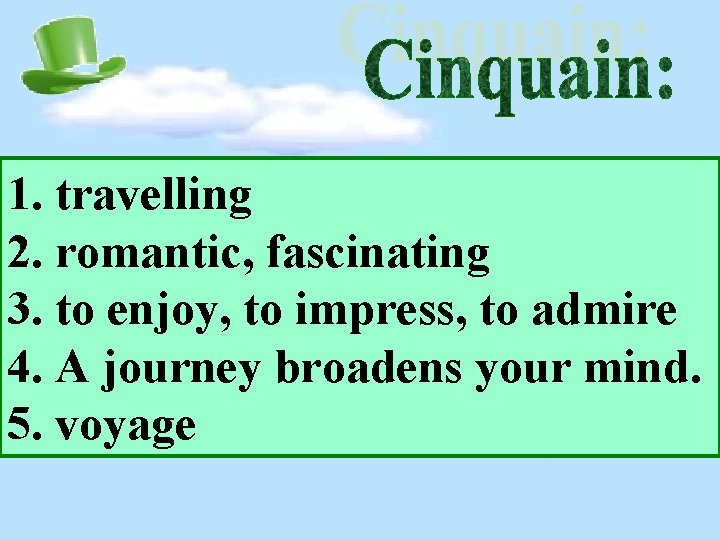 Cinquain:

1. travelling
2. romantic, fascinating
3. to enjoy, to impress, to admire
4. A journey broadens your mind.
5. voyage